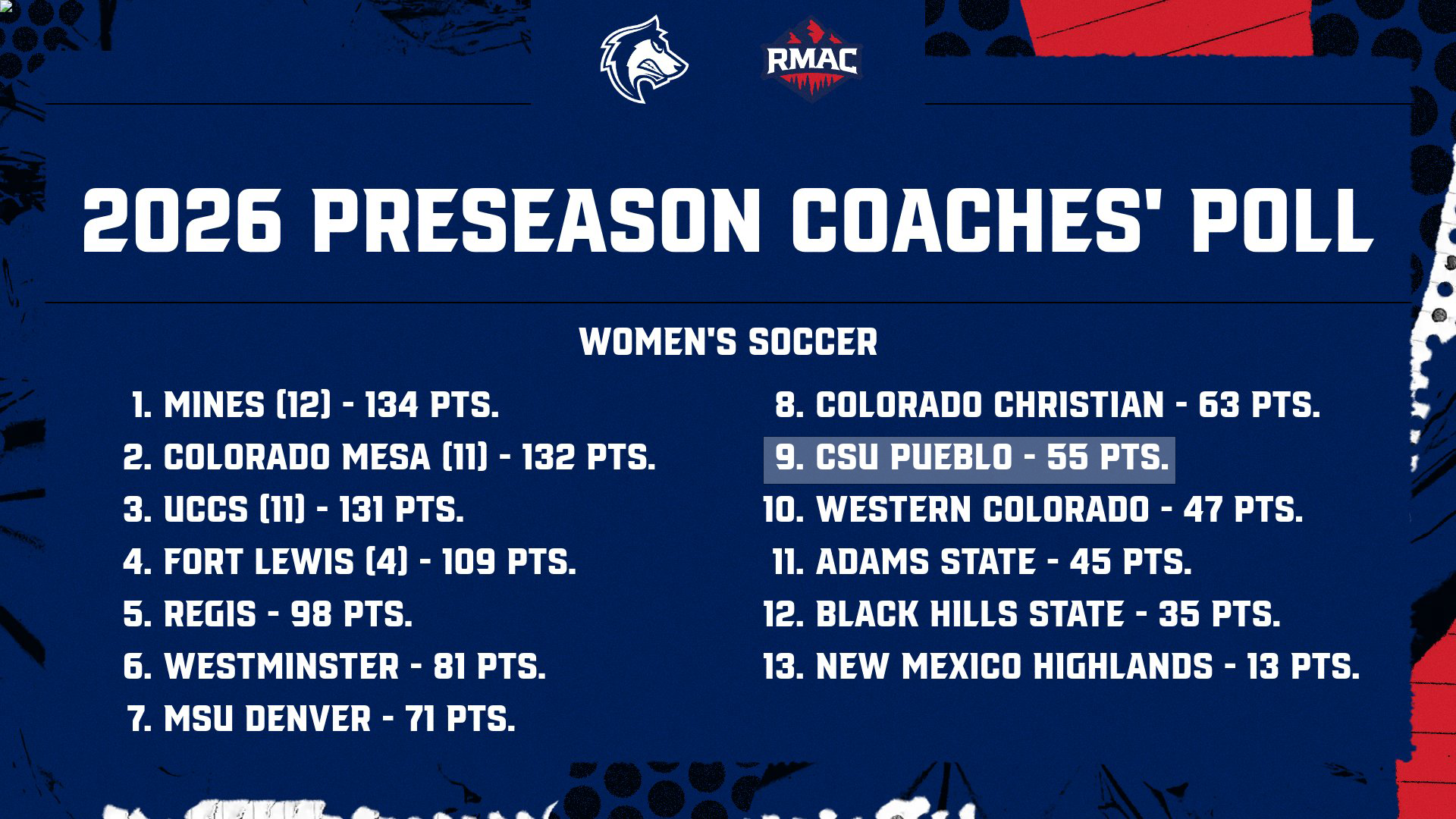 RMAC

2026 PRESEASON COACHES' POLL

WOMEN'S SOCCER

1. MINES (12) - 134 PTS.
2. COLORADO MESA (11) - 132 PTS.
3. UCCS (11) - 131 PTS.
4. FORT LEWIS (4) - 109 PTS.
5. REGIS - 98 PTS.
6. WESTMINSTER - 81 PTS.
7. MSU DENVER - 71 PTS.

8. COLORADO CHRISTIAN - 63 PTS.
9. CSU PUEBLO - 55 PTS.
10. WESTERN COLORADO - 47 PTS.
11. ADAMS STATE - 45 PTS.
12. BLACK HILLS STATE - 35 PTS.
13. NEW MEXICO HIGHLANDS - 13 PTS.